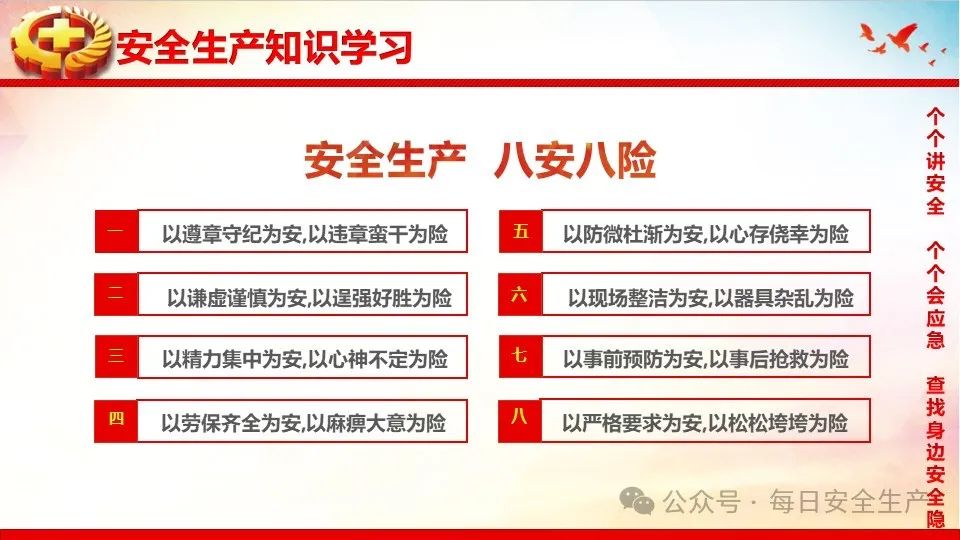 安全生产知识学习

安全生产 八安八险

一 以遵章守纪为安,以违章蛮干为险

二 以谦虚谨慎为安,以逞强好胜为险

三 以精力集中为安,以心神不定为险

四 以劳保齐全为安,以麻痹大意为险

五 以防微杜渐为安,以心存侥幸为险

六 以现场整洁为安,以器具杂乱为险

七 以事前预防为安,以事后抢救为险

八 以严格要求为安,以松松垮垮为险

个个讲安全 个个会应急 查找身边安全隐

公众号 · 每日安全生产